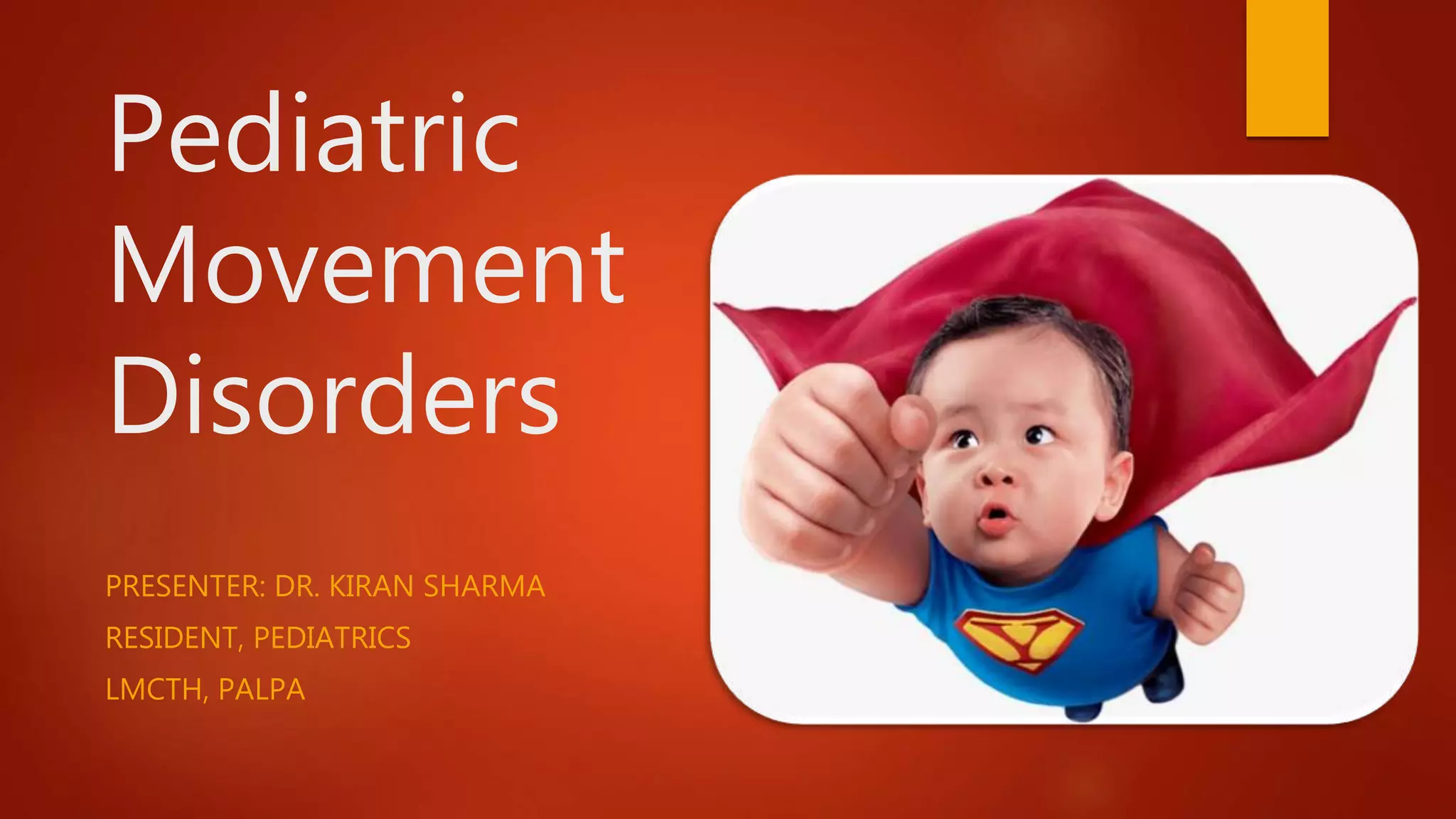 Pediatric Movement Disorders

PRESENTER: DR. KIRAN SHARMA

RESIDENT, PEDIATRICS

LMCTH, PALPA